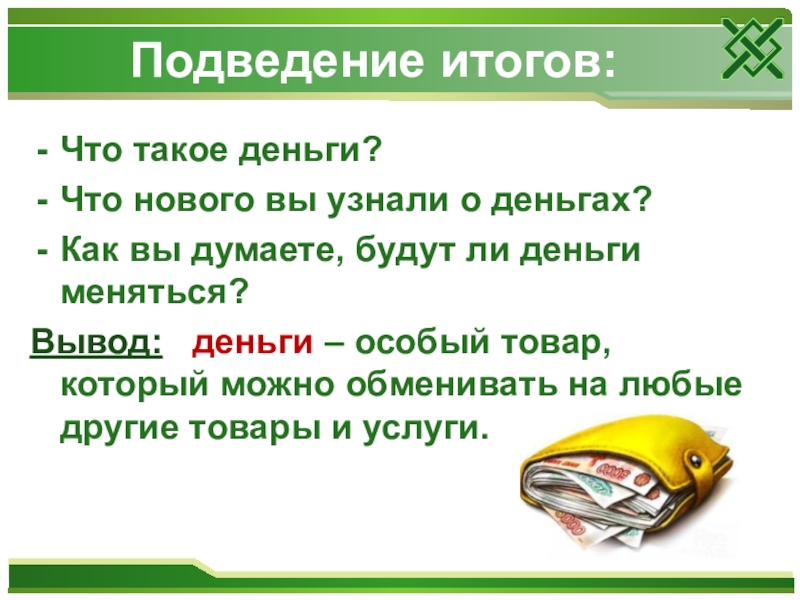 Подведение итогов:

- Что такое деньги?
- Что нового вы узнали о деньгах?
- Как вы думаете, будут ли деньги меняться?

Вывод: деньги – особый товар, который можно обменивать на любые другие товары и услуги.